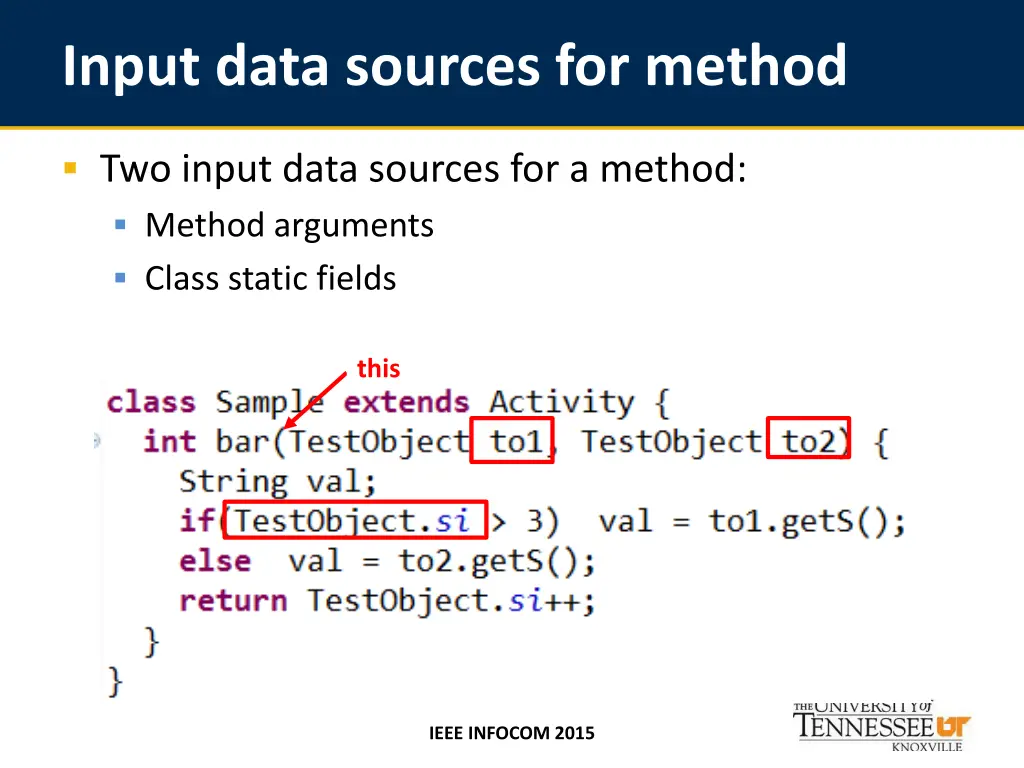 Input data sources for method

Two input data sources for a method:

Method arguments

Class static fields

this

class Sample extends Activity {
  int bar(TestObject to1, TestObject to2) {
    String val;
    if(TestObject.si > 3)  val = to1.getS();
    else  val = to2.getS();
    return TestObject.si++;
  }
}

IEEE INFOCOM 2015

THE UNIVERSITY of TENNESSEE UT KNOXVILLE